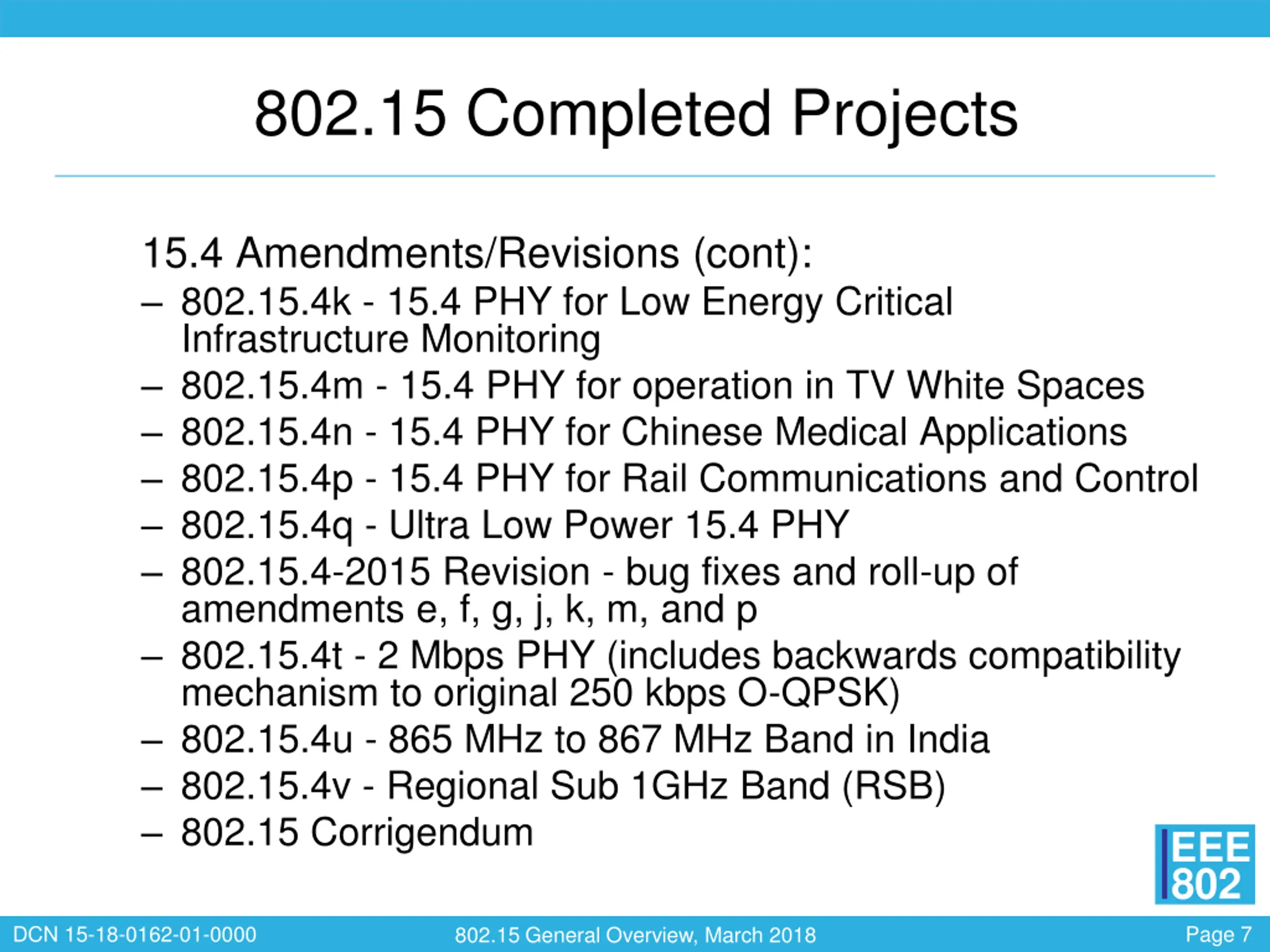 802.15 Completed Projects

15.4 Amendments/Revisions (cont):

– 802.15.4k - 15.4 PHY for Low Energy Critical Infrastructure Monitoring
– 802.15.4m - 15.4 PHY for operation in TV White Spaces
– 802.15.4n - 15.4 PHY for Chinese Medical Applications
– 802.15.4p - 15.4 PHY for Rail Communications and Control
– 802.15.4q - Ultra Low Power 15.4 PHY
– 802.15.4-2015 Revision - bug fixes and roll-up of amendments e, f, g, j, k, m, and p
– 802.15.4t - 2 Mbps PHY (includes backwards compatibility mechanism to original 250 kbps O-QPSK)
– 802.15.4u - 865 MHz to 867 MHz Band in India
– 802.15.4v - Regional Sub 1GHz Band (RSB)
– 802.15 Corrigendum

IEEE 802

DCN 15-18-0162-01-0000

802.15 General Overview, March 2018

Page 7